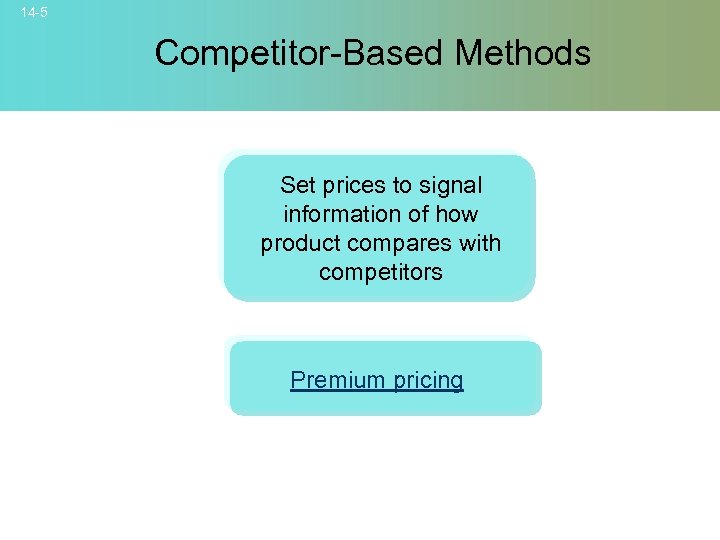 14-5

Competitor-Based Methods

Set prices to signal information of how product compares with competitors

Premium pricing